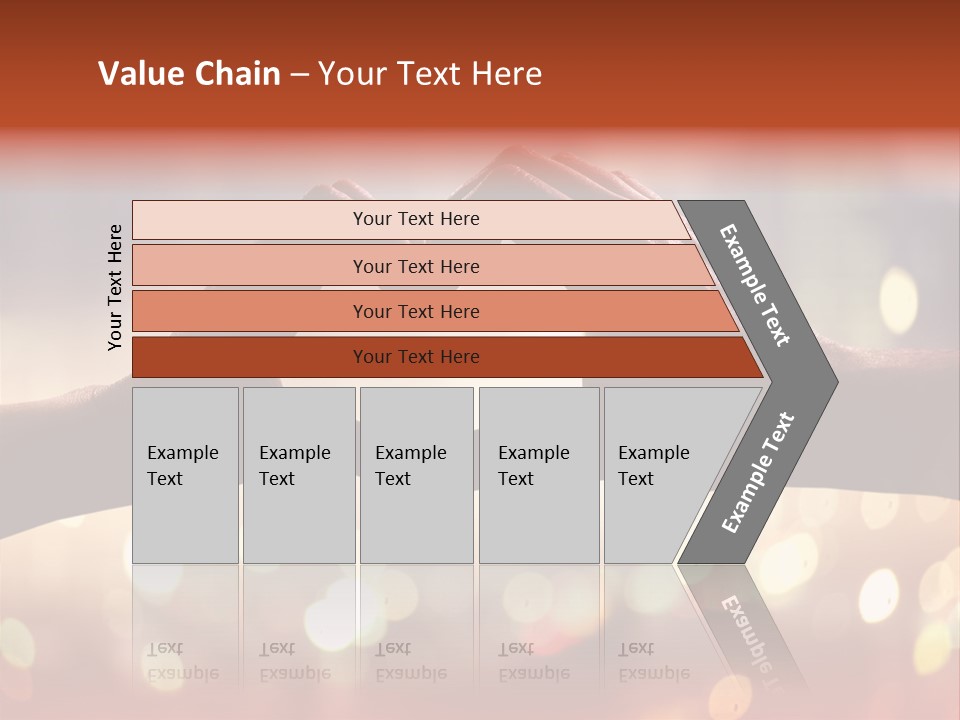 Value Chain – Your Text Here

Your Text Here

Your Text Here

Your Text Here

Your Text Here

Your Text Here

Example Text

Example Text

Example Text

Example Text

Example Text

Example Text

Example Text